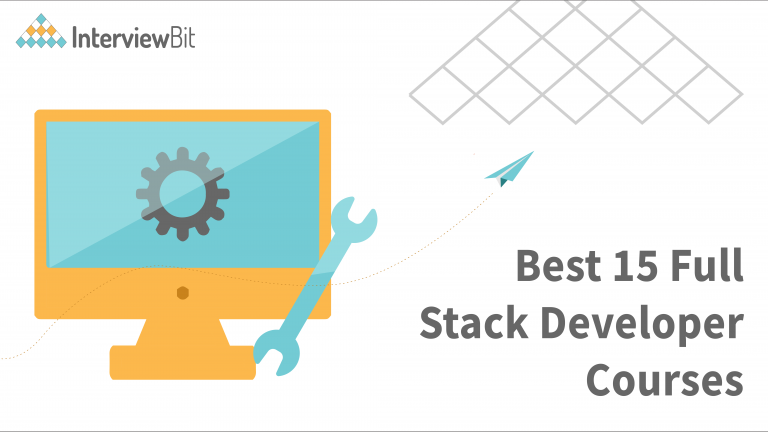 InterviewBit

Best 15 Full Stack Developer Courses